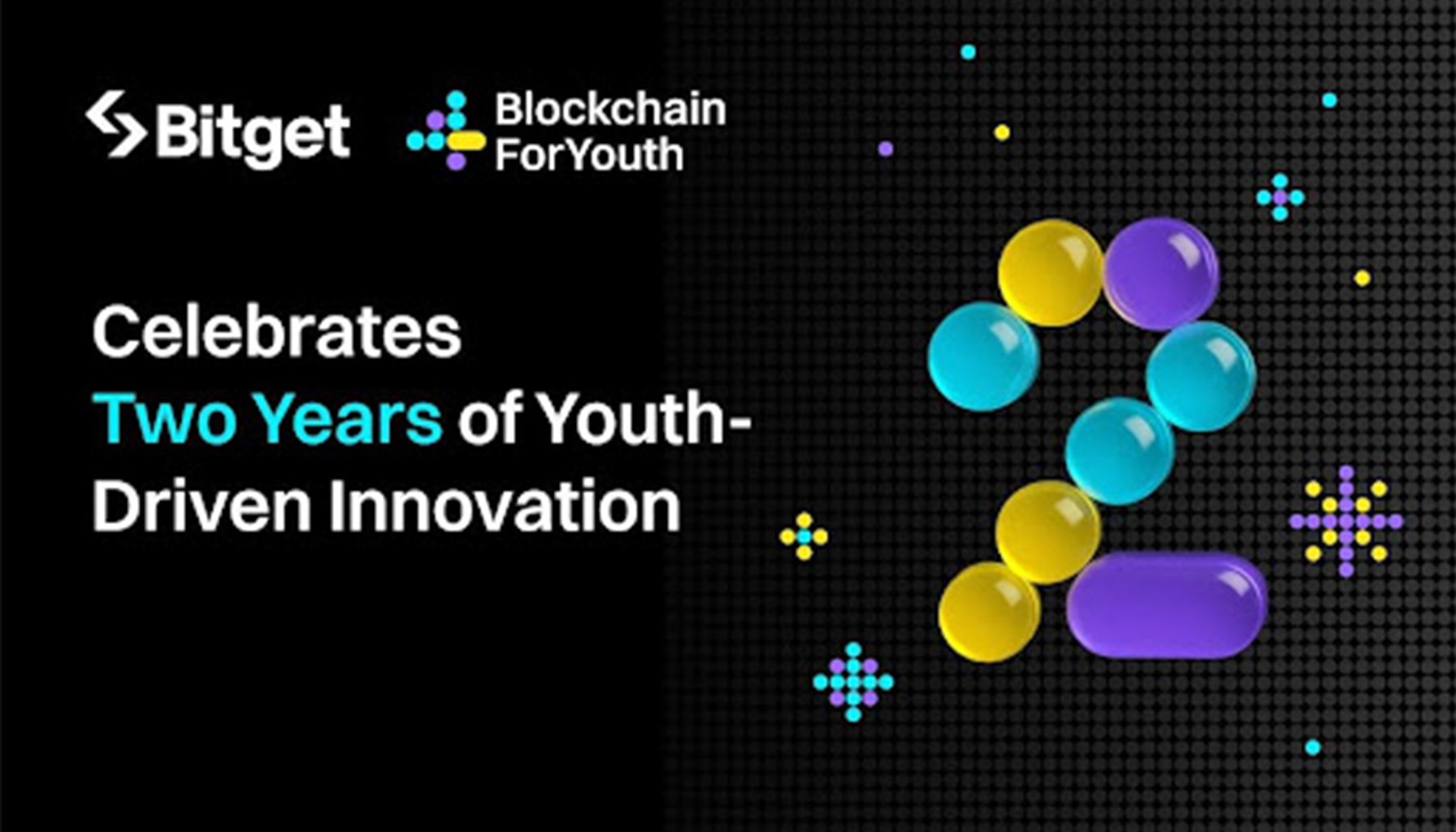 Bitget

Blockchain ForYouth

Celebrates Two Years of Youth-Driven Innovation